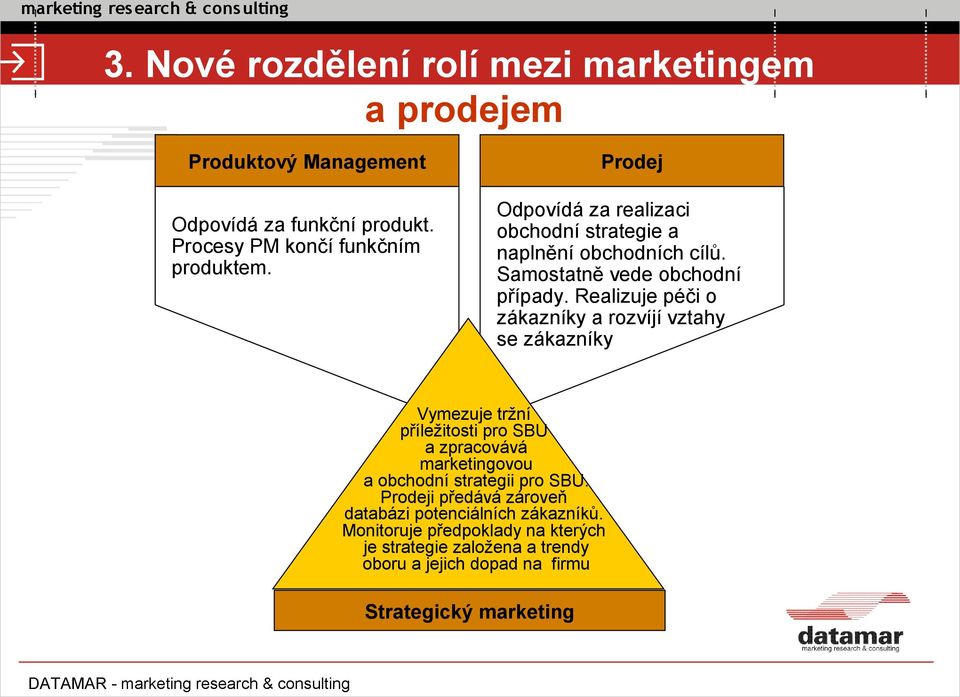 marketing research & consulting

3. Nové rozdělení rolí mezi marketingem a prodejem

Produktový Management

Odpovídá za funkční produkt. Procesy PM končí funkčním produktem.

Prodej

Odpovídá za realizaci obchodní strategie a naplnění obchodních cílů. Samostatně vede obchodní případy. Realizuje péči o zákazníky a rozvíjí vztahy se zákazníky

Vymezuje tržní příležitosti pro SBU a zpracovává marketingovou a obchodní strategii pro SBU. Prodeji předává zároveň databázi potenciálních zákazníků. Monitoruje předpoklady na kterých je strategie založena a trendy oboru a jejich dopad na firmu

Strategický marketing

datamar
marketing research & consulting

DATAMAR - marketing research & consulting